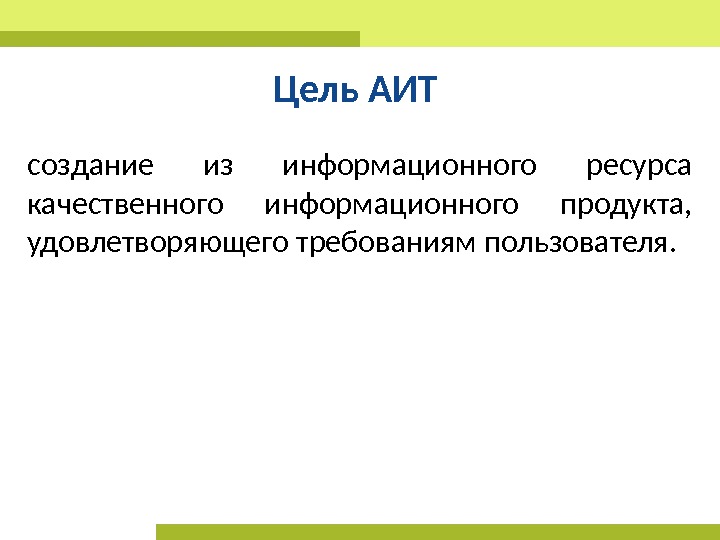 Цель АИТ

создание из информационного ресурса качественного информационного продукта, удовлетворяющего требованиям пользователя.